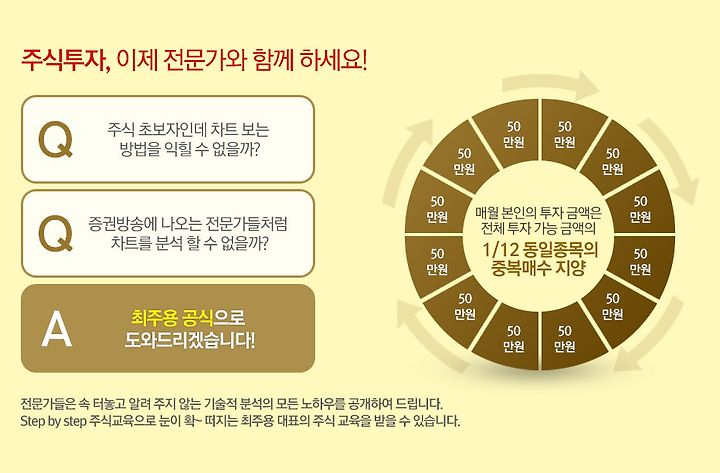 주식투자, 이제 전문가와 함께 하세요!

Q 주식 초보자인데 차트 보는 방법을 익힐 수 없을까?

Q 증권방송에 나오는 전문가들처럼 차트를 분석 할 수 없을까?

A 최주용 공식으로 도와드리겠습니다!

50 만원
50 만원
50 만원
50 만원
50 만원
50 만원
50 만원
50 만원
50 만원
50 만원
50 만원
50 만원

매월 본인의 투자 금액은 전체 투자 가능 금액의 1/12 동일종목의 중복매수 지양

전문가들은 속 터놓고 알려 주지 않는 기술적 분석의 모든 노하우를 공개하여 드립니다.
Step by step 주식교육으로 눈이 확~ 떠지는 최주용 대표의 주식 교육을 받을 수 있습니다.